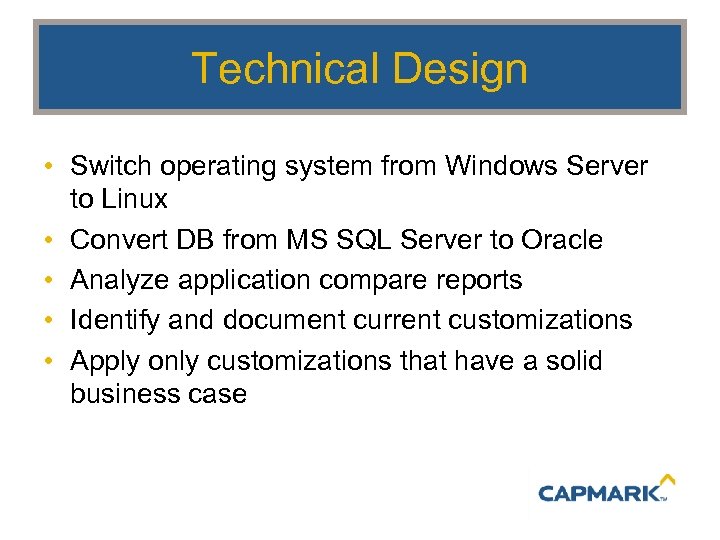 Technical Design

• Switch operating system from Windows Server to Linux
• Convert DB from MS SQL Server to Oracle
• Analyze application compare reports
• Identify and document current customizations
• Apply only customizations that have a solid business case

CAPMARK™